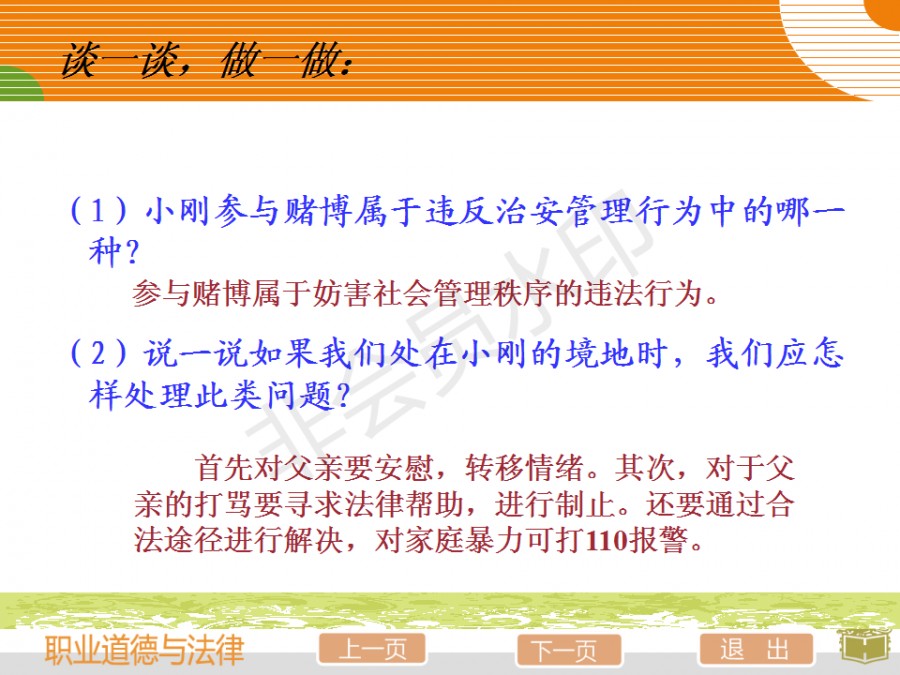 谈一谈，做一做：

（1）小刚参与赌博属于违反治安管理行为中的哪一种？

参与赌博属于妨害社会管理秩序的违法行为。

（2）说一说如果我们处在小刚的境地时，我们应怎样处理此类问题？

首先对父亲要安慰，转移情绪。其次，对于父亲的打骂要寻求法律帮助，进行制止。还要通过合法途径进行解决，对家庭暴力可打110报警。

非会员水印

职业道德与法律

上一页

下一页

退 出